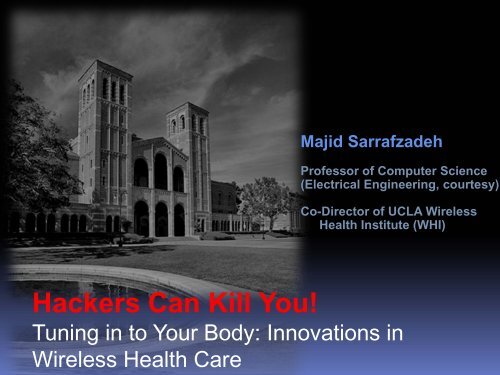 Majid Sarrafzadeh

Professor of Computer Science (Electrical Engineering, courtesy)

Co-Director of UCLA Wireless Health Institute (WHI)

Hackers Can Kill You!

Tuning in to Your Body: Innovations in Wireless Health Care